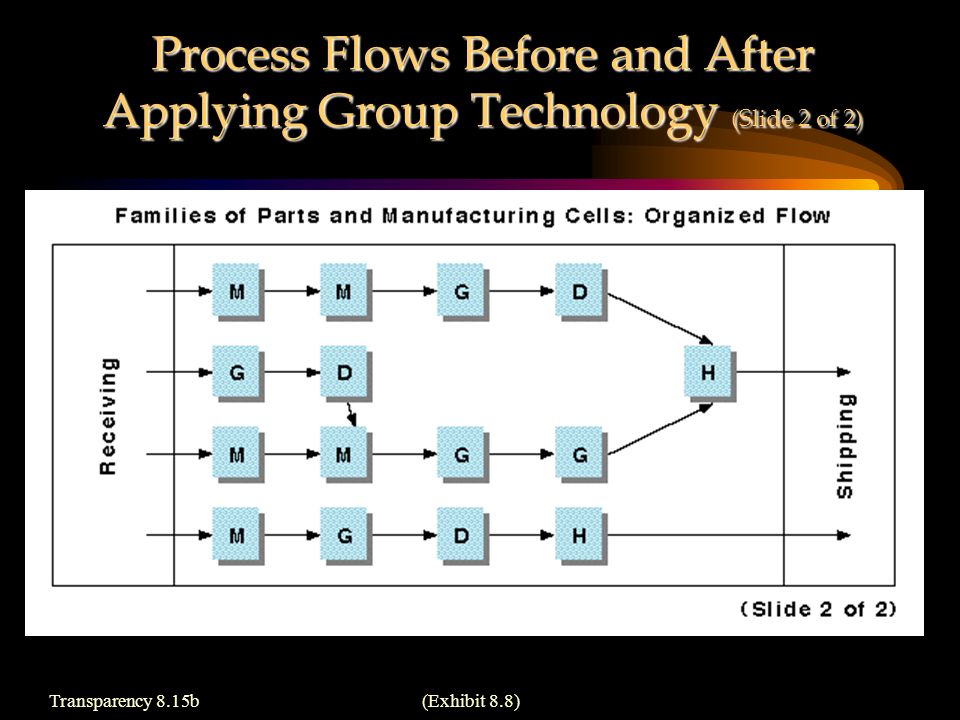 Process Flows Before and After Applying Group Technology (Slide 2 of 2)

Families of Parts and Manufacturing Cells: Organized Flow

Receiving

M M G D

G D

H

M M G G

M G D H

Shipping

(Slide 2 of 2)

Transparency 8.15b

(Exhibit 8.8)